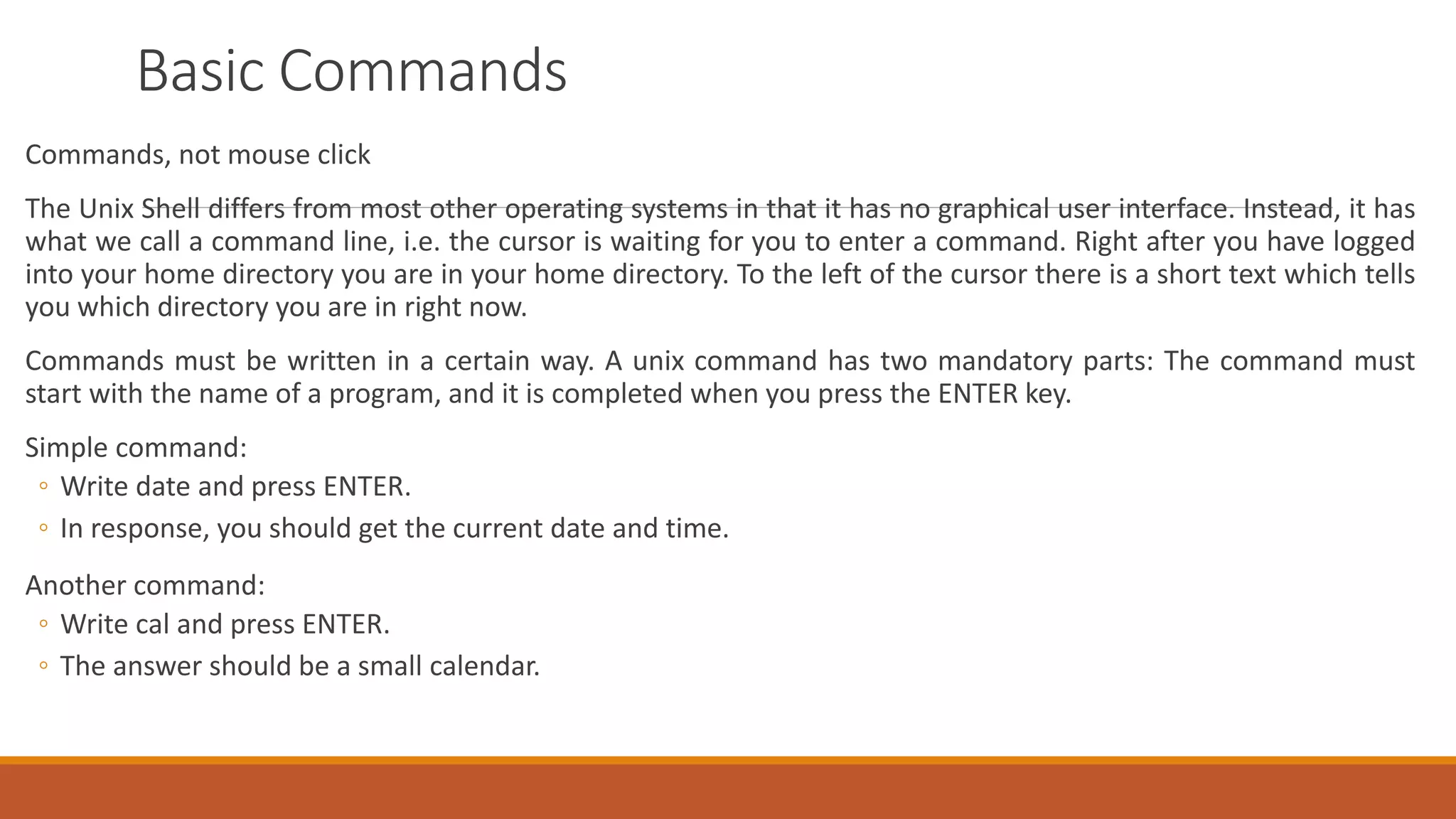 Basic Commands

Commands, not mouse click

The Unix Shell differs from most other operating systems in that it has no graphical user interface. Instead, it has what we call a command line, i.e. the cursor is waiting for you to enter a command. Right after you have logged into your home directory you are in your home directory. To the left of the cursor there is a short text which tells you which directory you are in right now.

Commands must be written in a certain way. A unix command has two mandatory parts: The command must start with the name of a program, and it is completed when you press the ENTER key.

Simple command:
◦ Write date and press ENTER.
◦ In response, you should get the current date and time.

Another command:
◦ Write cal and press ENTER.
◦ The answer should be a small calendar.